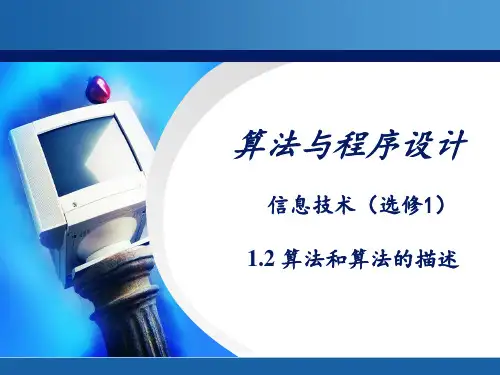 算法与程序设计

信息技术（选修1）

1.2 算法和算法的描述